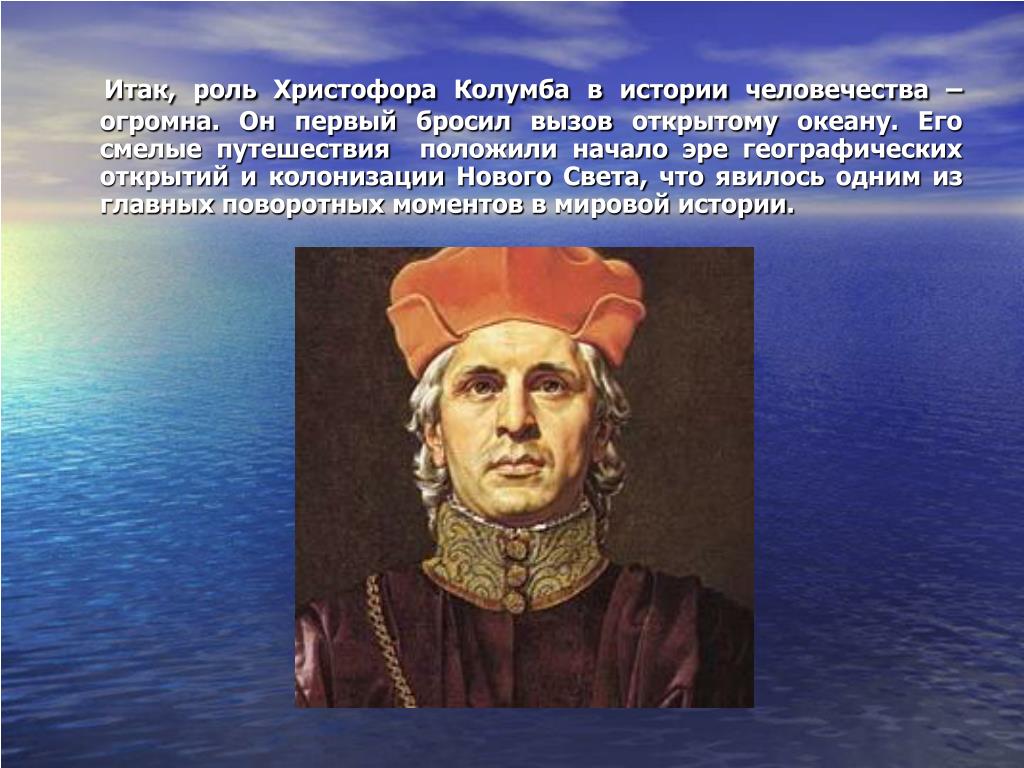 Итак, роль Христофора Колумба в истории человечества – огромна. Он первый бросил вызов открытому океану. Его смелые путешествия положили начало эре географических открытий и колонизации Нового Света, что явилось одним из главных поворотных моментов в мировой истории.